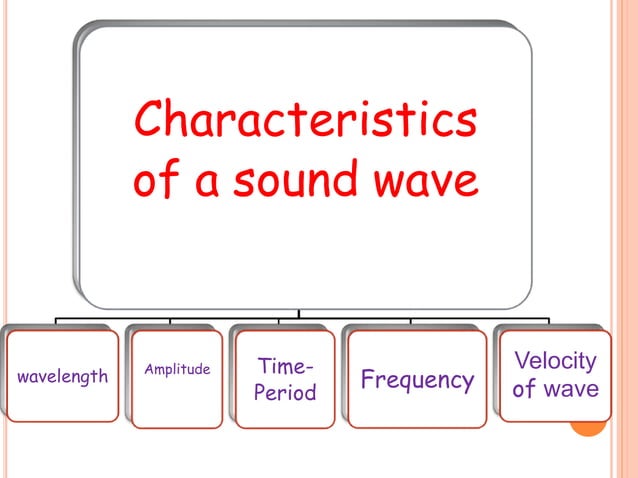 Characteristics of a sound wave

wavelength

Amplitude

Time-Period

Frequency

Velocity of wave